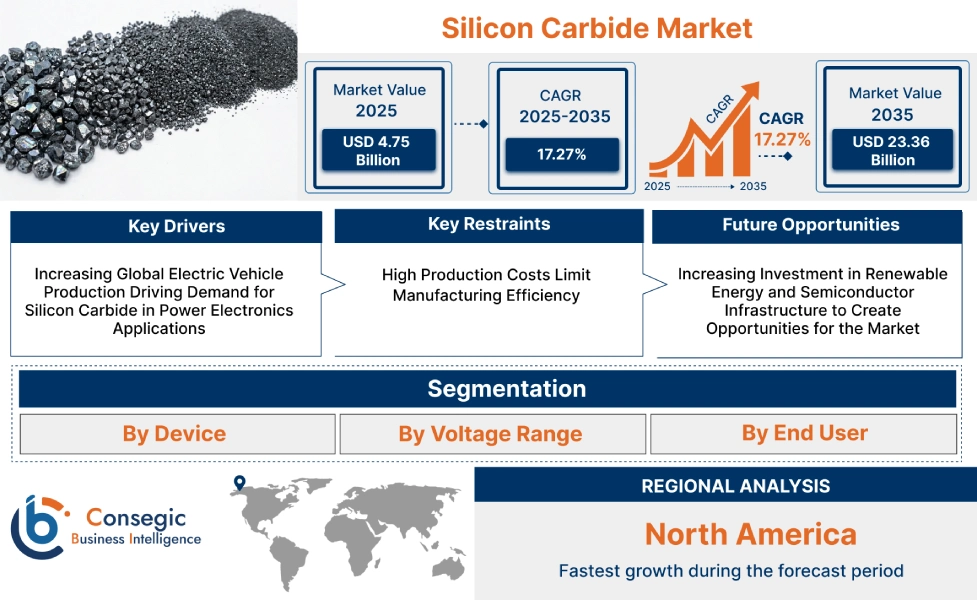 Silicon Carbide Market

Market Value 2025
USD 4.75 Billion

CAGR 2025-2035
17.27%

CAGR
CAGR 17.27%
2025
2035

Market Value 2035
USD 23.36 Billion

Key Drivers
Increasing Global Electric Vehicle Production Driving Demand for Silicon Carbide in Power Electronics Applications

Key Restraints
High Production Costs Limit Manufacturing Efficiency

Future Opportunities
Increasing Investment in Renewable Energy and Semiconductor Infrastructure to Create Opportunities for the Market

Segmentation
By Device
By Voltage Range
By End User

Consegic
Business Intelligence

REGIONAL ANALYSIS
North America
Fastest growth during the forecast period